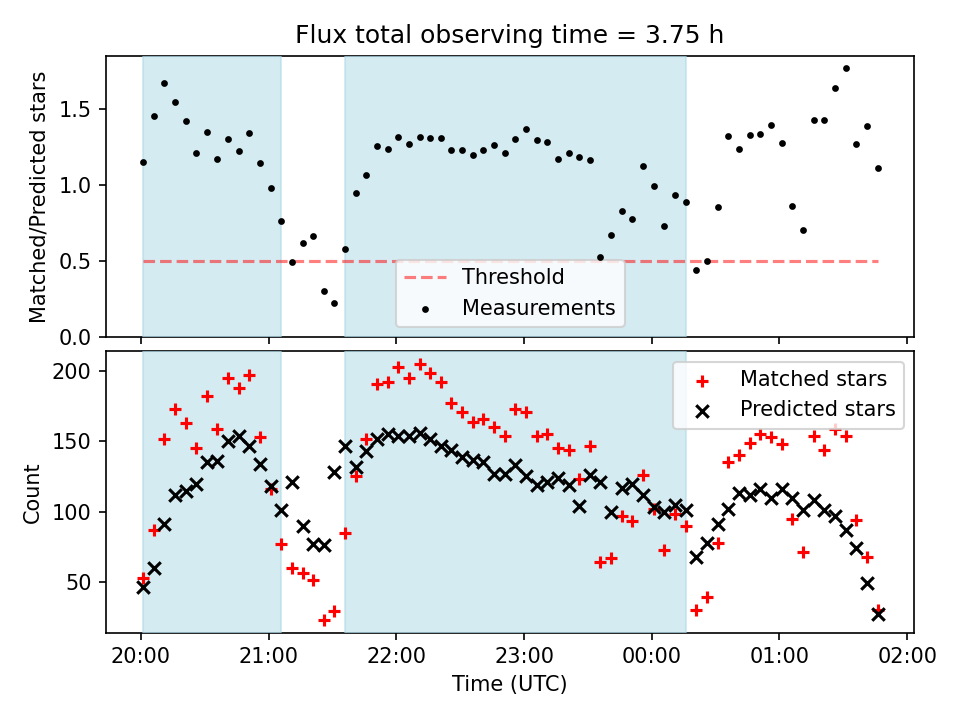 Flux total observing time = 3.75 h

Matched/Predicted stars

1.5
1.0
0.5
0.0

Threshold
Measurements

Count

200
150
100
50

Matched stars
Predicted stars

20:00
21:00
22:00
23:00
00:00
01:00
02:00

Time (UTC)